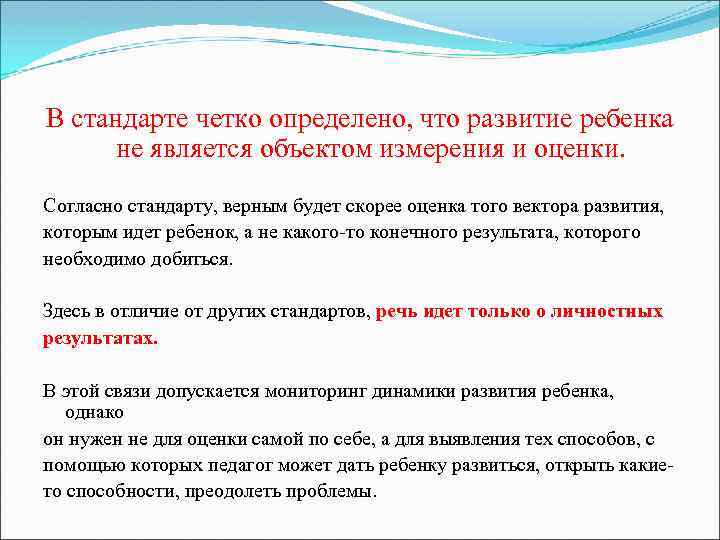 В стандарте четко определено, что развитие ребенка не является объектом измерения и оценки.

Согласно стандарту, верным будет скорее оценка того вектора развития, которым идет ребенок, а не какого-то конечного результата, которого необходимо добиться.

Здесь в отличие от других стандартов, речь идет только о личностных результатах.

В этой связи допускается мониторинг динамики развития ребенка, однако
он нужен не для оценки самой по себе, а для выявления тех способов, с помощью которых педагог может дать ребенку развиться, открыть какие-то способности, преодолеть проблемы.